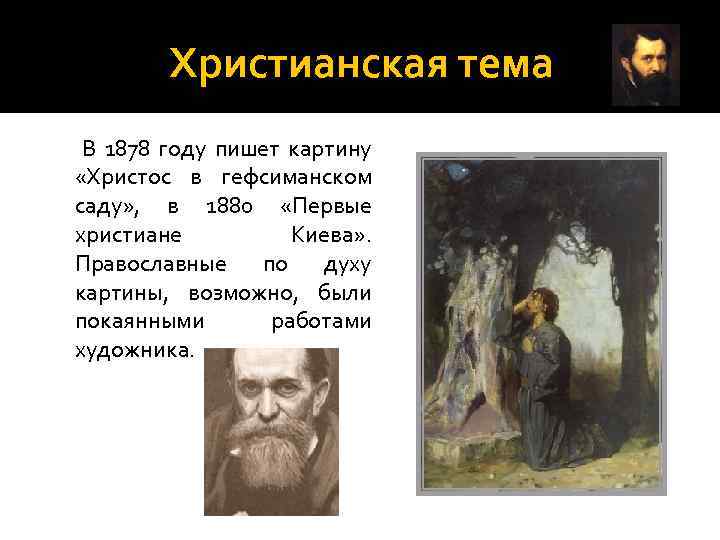 Христианская тема

В 1878 году пишет картину «Христос в гефсиманском саду», в 1880 «Первые христиане Киева». Православные по духу картины, возможно, были покаянными работами художника.